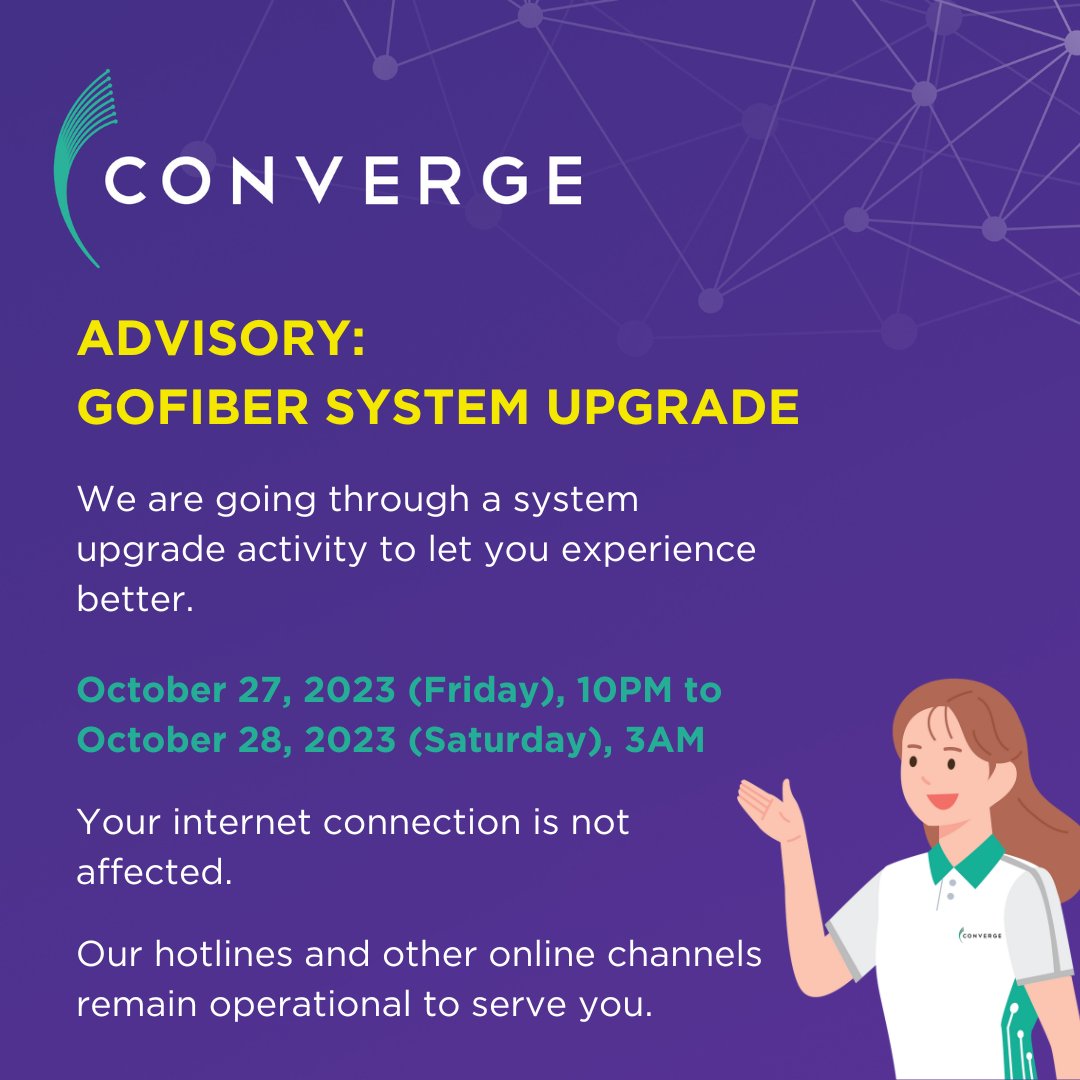 CONVERGE

ADVISORY:
GOFIBER SYSTEM UPGRADE

We are going through a system upgrade activity to let you experience better.

October 27, 2023 (Friday), 10PM to October 28, 2023 (Saturday), 3AM

Your internet connection is not affected.

Our hotlines and other online channels remain operational to serve you.

CONVERGE